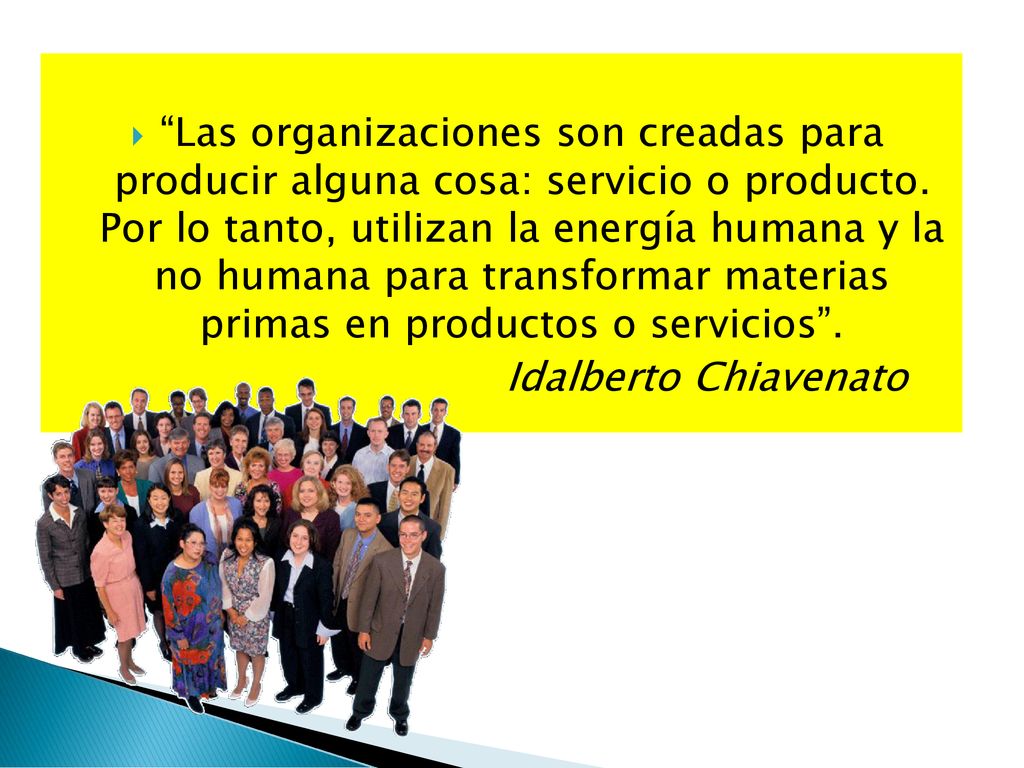 “Las organizaciones son creadas para producir alguna cosa: servicio o producto. Por lo tanto, utilizan la energía humana y la no humana para transformar materias primas en productos o servicios”.

Idalberto Chiavenato